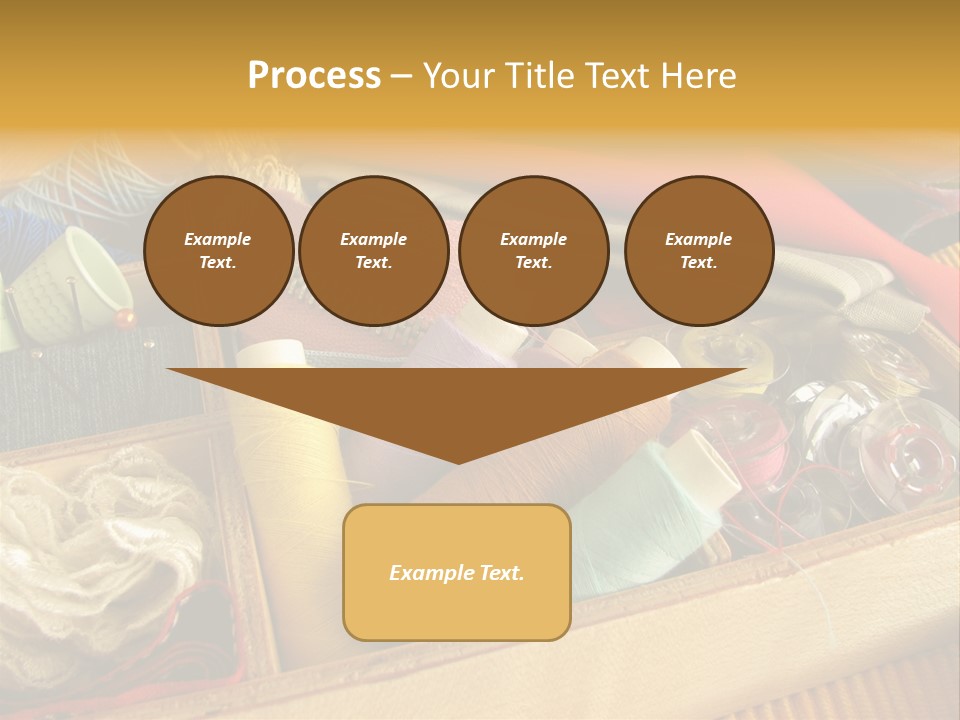 Process – Your Title Text Here

Example Text.

Example Text.

Example Text.

Example Text.

Example Text.